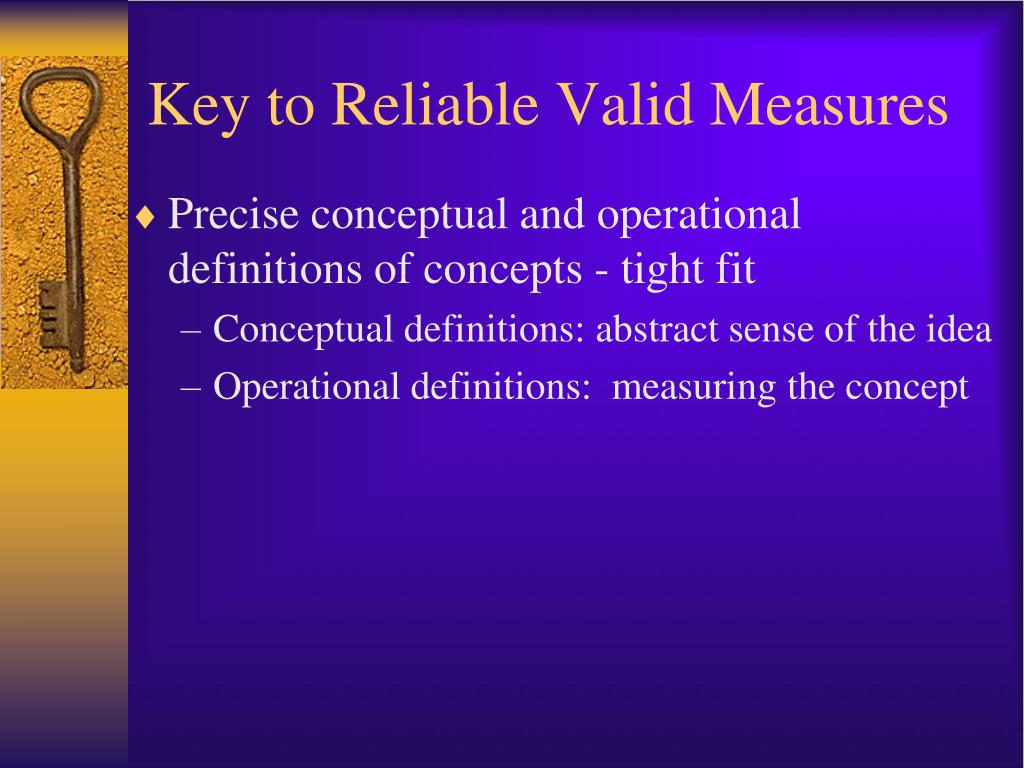 Key to Reliable Valid Measures

♦ Precise conceptual and operational definitions of concepts - tight fit

– Conceptual definitions: abstract sense of the idea

– Operational definitions: measuring the concept